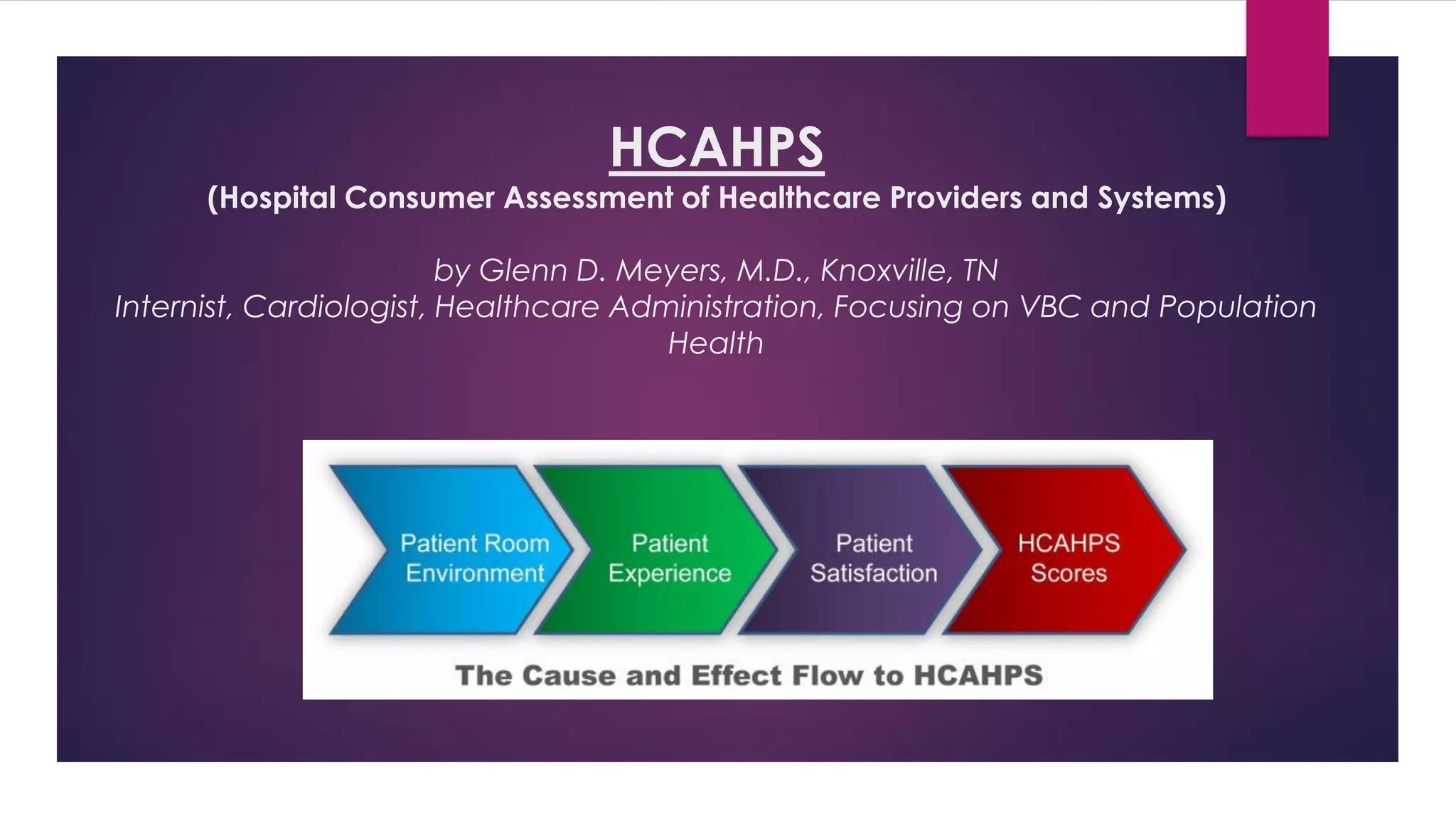 HCAHPS
(Hospital Consumer Assessment of Healthcare Providers and Systems)

by Glenn D. Meyers, M.D., Knoxville, TN
Internist, Cardiologist, Healthcare Administration, Focusing on VBC and Population Health

Patient Room Environment

Patient Experience

Patient Satisfaction

HCAHPS Scores

The Cause and Effect Flow to HCAHPS